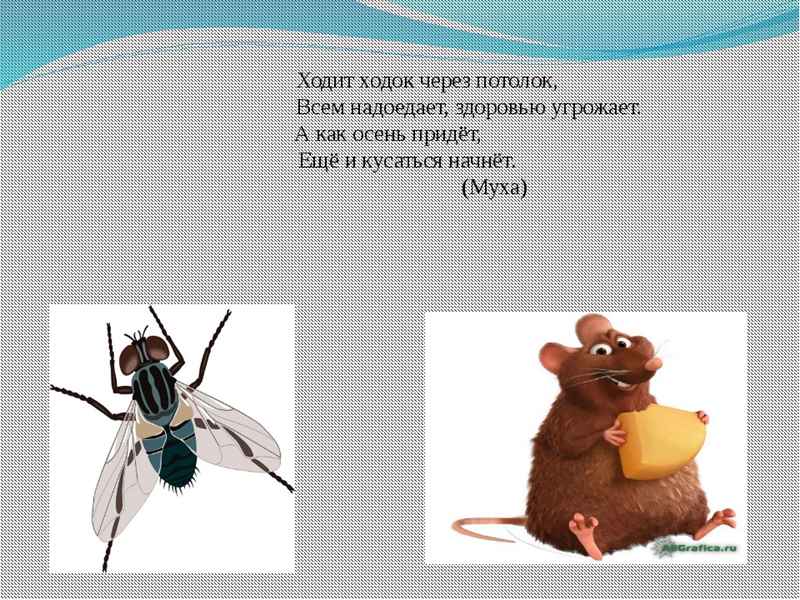 Ходит ходок через потолок,
Всем надоедает, здоровью угрожает.
А как осень придёт,
Ещё и кусаться начнёт.
(Муха)

ABGrafica.ru